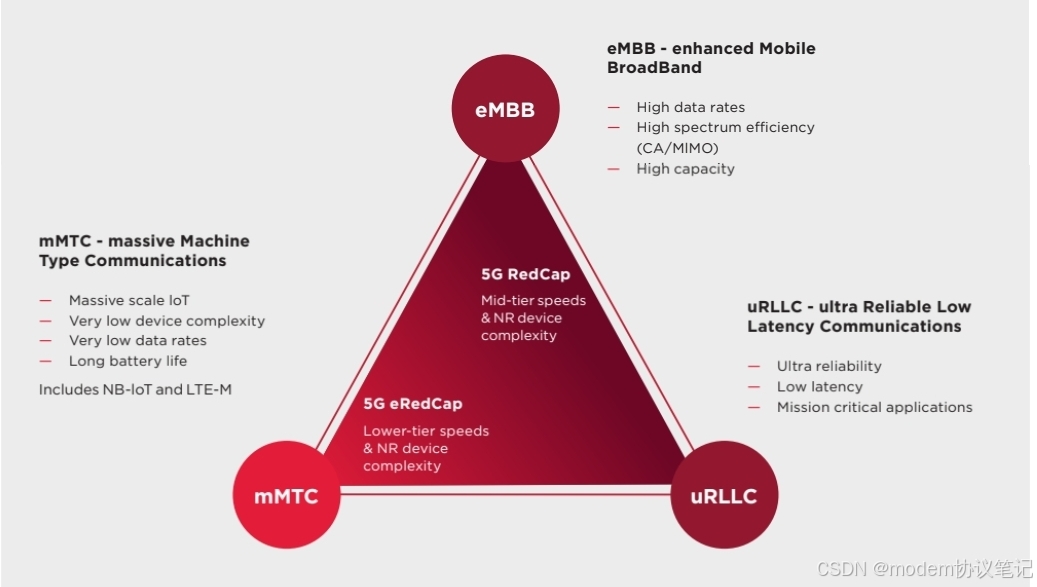 eMBB - enhanced Mobile BroadBand

— High data rates
— High spectrum efficiency (CA/MIMO)
— High capacity

eMBB

mMTC - massive Machine Type Communications

— Massive scale IoT
— Very low device complexity
— Very low data rates
— Long battery life

Includes NB-IoT and LTE-M

5G RedCap
Mid-tier speeds & NR device complexity

uRLLC - ultra Reliable Low Latency Communications

— Ultra reliability
— Low latency
— Mission critical applications

5G eRedCap
Lower-tier speeds & NR device complexity

mMTC

uRLLC

CSDN @modem协议笔记